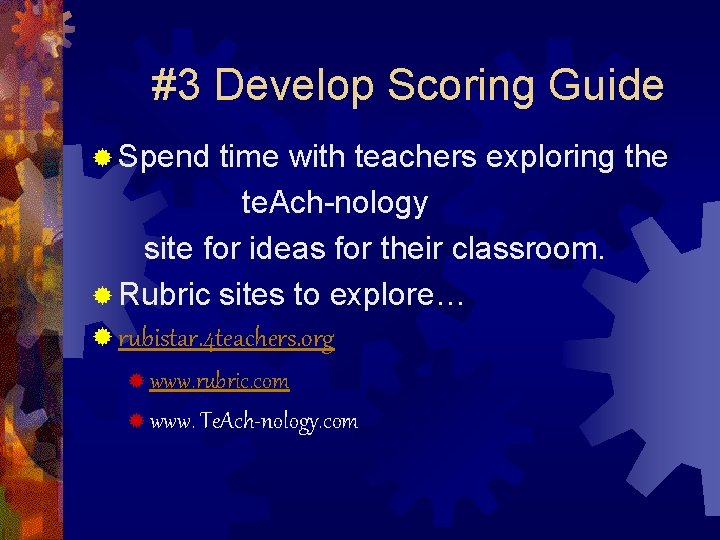 #3 Develop Scoring Guide

Spend time with teachers exploring the teAch-nology site for ideas for their classroom.

Rubric sites to explore…

rubistar.4teachers.org

www.rubric.com

www. TeAch-nology.com